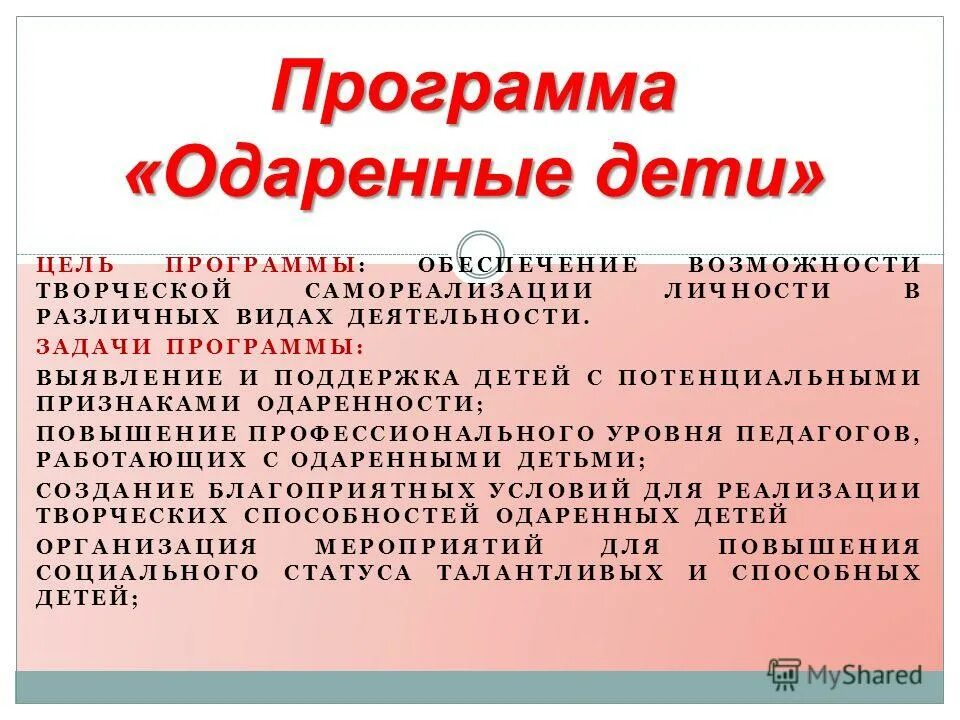 Программа «Одаренные дети»

ЦЕЛЬ ПРОГРАММЫ: ОБЕСПЕЧЕНИЕ ВОЗМОЖНОСТИ ТВОРЧЕСКОЙ САМОРЕАЛИЗАЦИИ ЛИЧНОСТИ В РАЗЛИЧНЫХ ВИДАХ ДЕЯТЕЛЬНОСТИ.

ЗАДАЧИ ПРОГРАММЫ:

ВЫЯВЛЕНИЕ И ПОДДЕРЖКА ДЕТЕЙ С ПОТЕНЦИАЛЬНЫМИ ПРИЗНАКАМИ ОДАРЕННОСТИ;

ПОВЫШЕНИЕ ПРОФЕССИОНАЛЬНОГО УРОВНЯ ПЕДАГОГОВ, РАБОТАЮЩИХ С ОДАРЕННЫМИ ДЕТЬМИ;

СОЗДАНИЕ БЛАГОПРИЯТНЫХ УСЛОВИЙ ДЛЯ РЕАЛИЗАЦИИ ТВОРЧЕСКИХ СПОСОБНОСТЕЙ ОДАРЕННЫХ ДЕТЕЙ

ОРГАНИЗАЦИЯ МЕРОПРИЯТИЙ ДЛЯ ПОВЫШЕНИЯ СОЦИАЛЬНОГО СТАТУСА ТАЛАНТЛИВЫХ И СПОСОБНЫХ ДЕТЕЙ;

MyShared